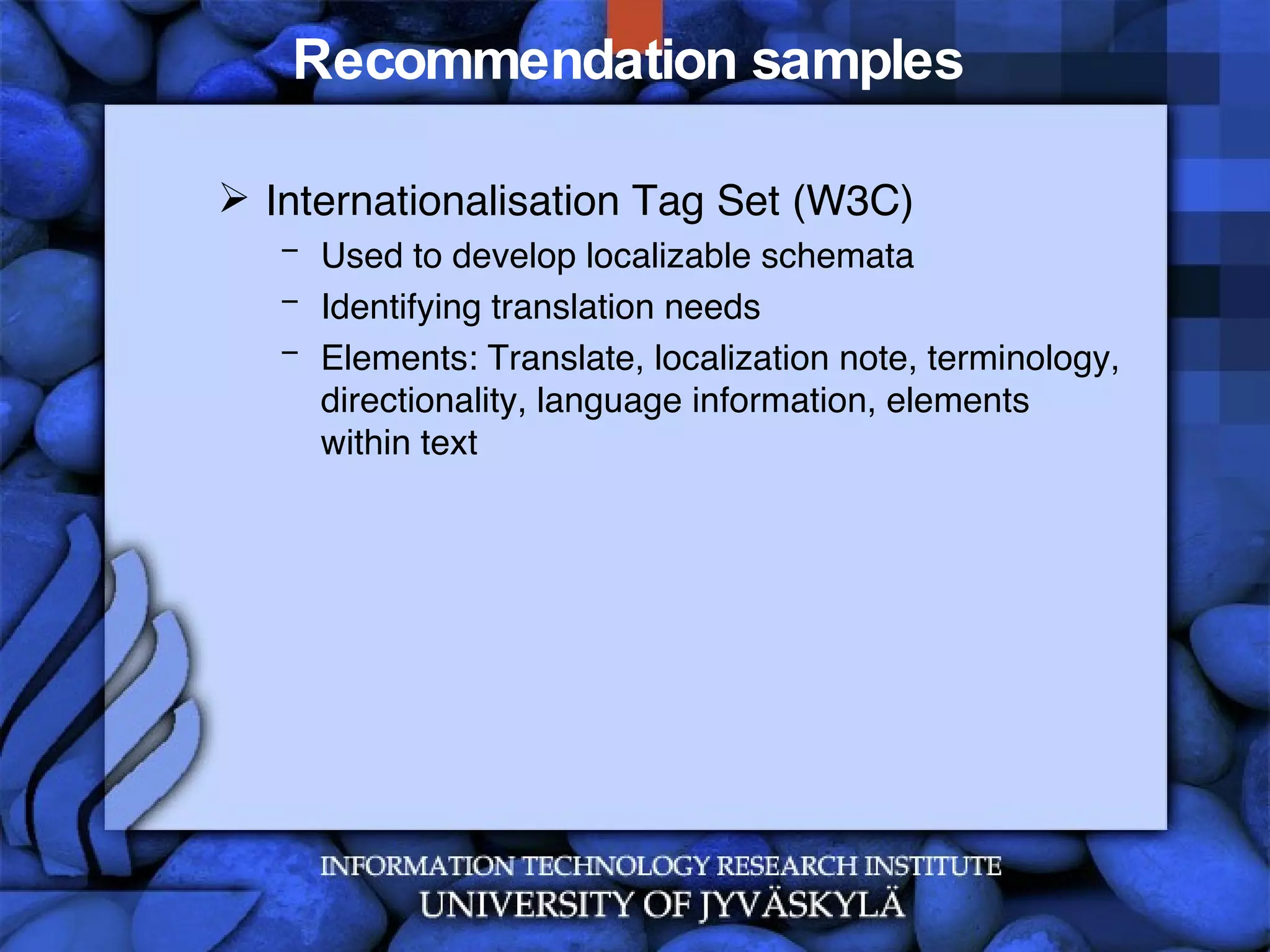 Recommendation samples

➢ Internationalisation Tag Set (W3C)

– Used to develop localizable schemata

– Identifying translation needs

– Elements: Translate, localization note, terminology, directionality, language information, elements within text

INFORMATION TECHNOLOGY RESEARCH INSTITUTE
UNIVERSITY OF JYVÄSKYLÄ